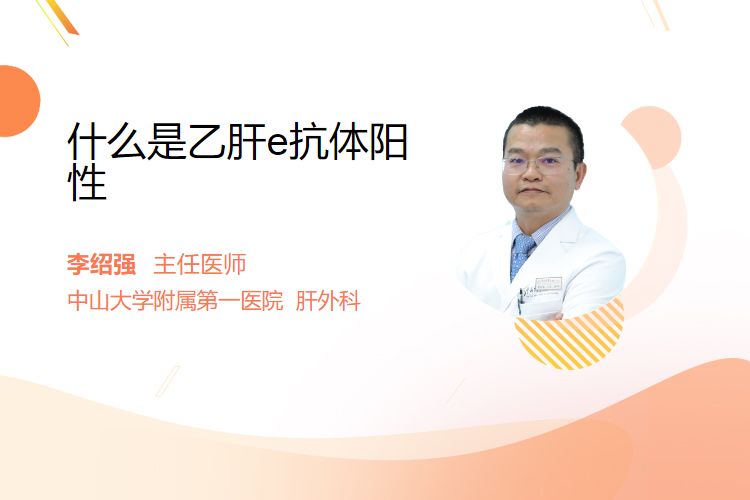 什么是乙肝e抗体阳性

李绍强 主任医师
中山大学附属第一医院 肝外科